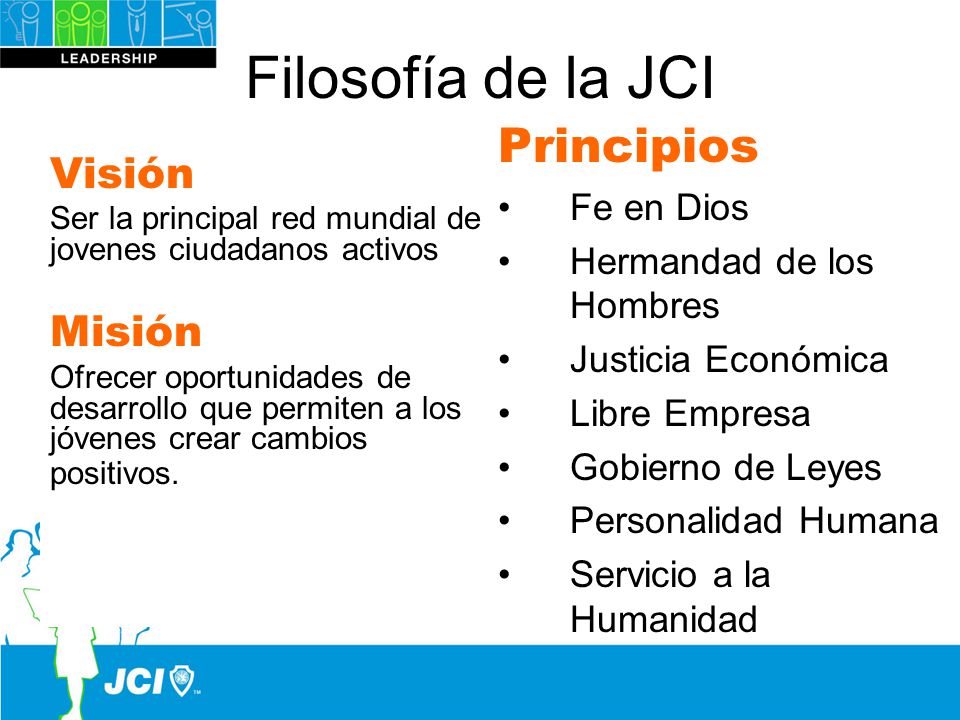 LEADERSHIP

Filosofía de la JCI

Visión
Ser la principal red mundial de jovenes ciudadanos activos

Misión
Ofrecer oportunidades de desarrollo que permiten a los jóvenes crear cambios positivos.

Principios
• Fe en Dios
• Hermandad de los Hombres
• Justicia Económica
• Libre Empresa
• Gobierno de Leyes
• Personalidad Humana
• Servicio a la Humanidad

JCI